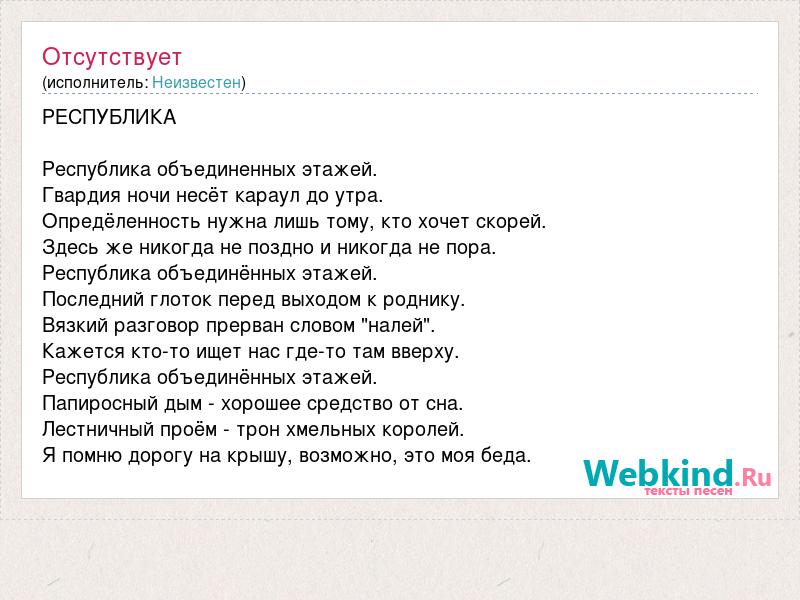 Отсутствует
(исполнитель: Неизвестен)

РЕСПУБЛИКА

Республика объединенных этажей.
Гвардия ночи несёт караул до утра.
Определённость нужна лишь тому, кто хочет скорей.
Здесь же никогда не поздно и никогда не пора.
Республика объединённых этажей.
Последний глоток перед выходом к роднику.
Вязкий разговор прерван словом "налей".
Кажется кто-то ищет нас где-то там вверху.
Республика объединённых этажей.
Папиросный дым - хорошее средство от сна.
Лестничный проём - трон хмельных королей.
Я помню дорогу на крышу, возможно, это моя беда.

Webkind.Ru
тексты песен